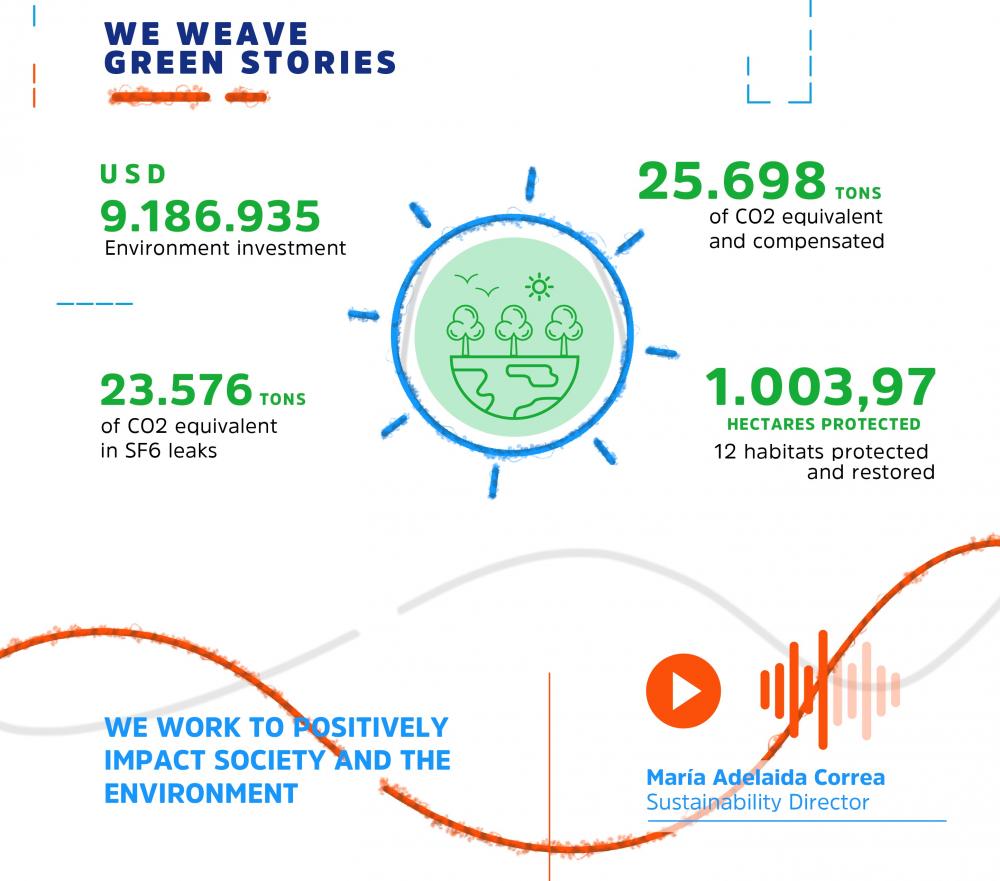 WE WEAVE GREEN STORIES

USD
9.186.935
Environment investment

25.698 TONS
of CO2 equivalent and compensated

23.576 TONS
of CO2 equivalent in SF6 leaks

1.003,97
HECTARES PROTECTED
12 habitats protected and restored

WE WORK TO POSITIVELY IMPACT SOCIETY AND THE ENVIRONMENT

María Adelaida Correa
Sustainability Director